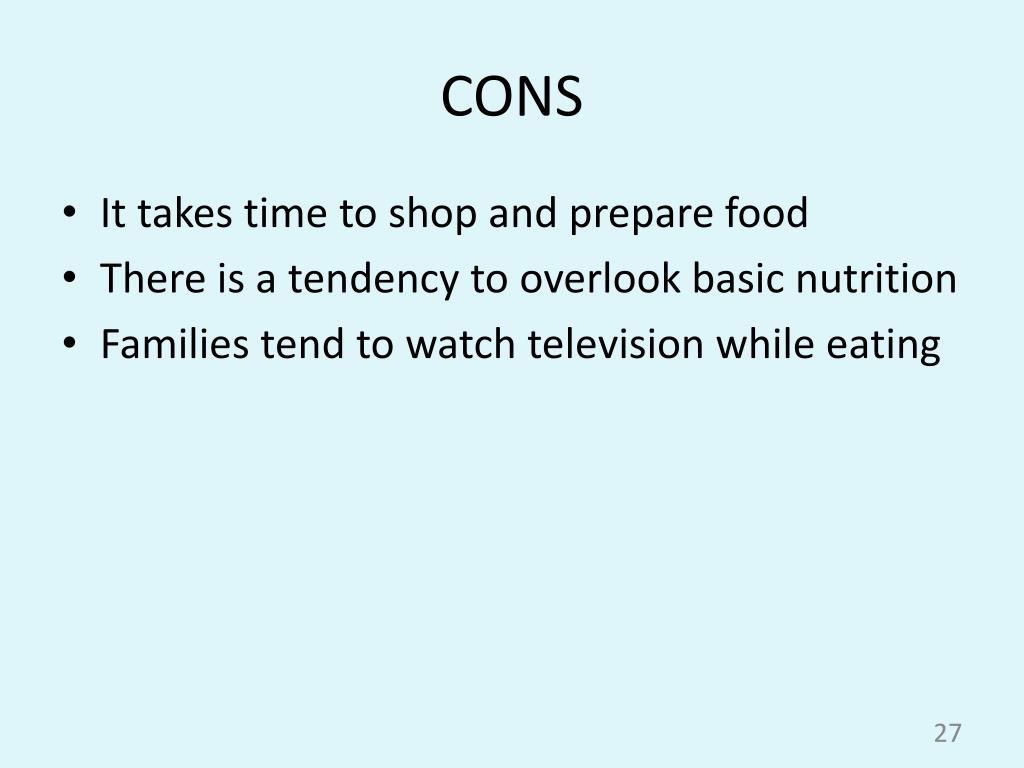 CONS

• It takes time to shop and prepare food
• There is a tendency to overlook basic nutrition
• Families tend to watch television while eating

27